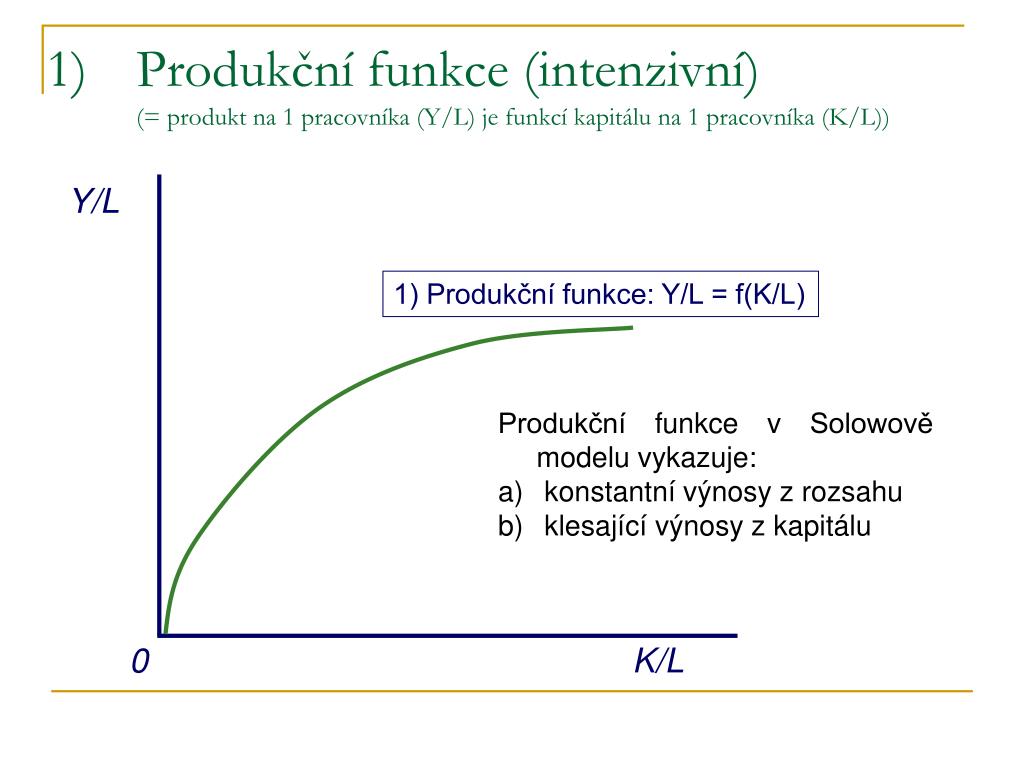 1) Produkční funkce (intenzivní)
(= produkt na 1 pracovníka (Y/L) je funkcí kapitálu na 1 pracovníka (K/L))

Y/L

1) Produkční funkce: Y/L = f(K/L)

Produkční funkce v Solowově modelu vykazuje:
a) konstantní výnosy z rozsahu
b) klesající výnosy z kapitálu

0

K/L